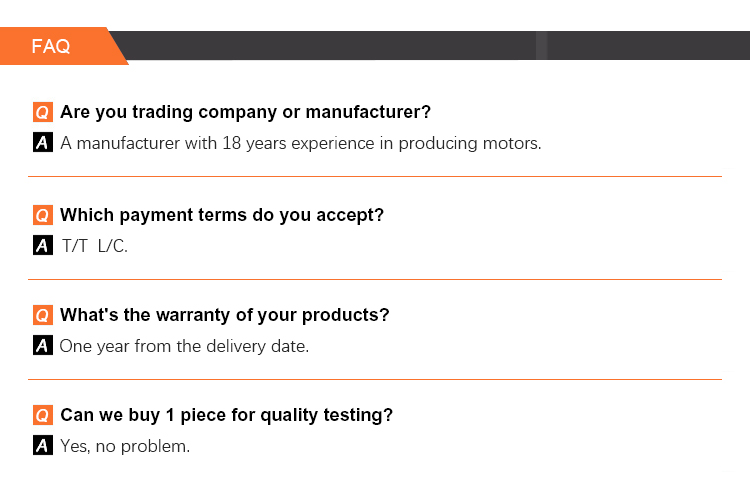 FAQ

Q Are you trading company or manufacturer?

A A manufacturer with 18 years experience in producing motors.

Q Which payment terms do you accept?

A T/T L/C.

Q What's the warranty of your products?

A One year from the delivery date.

Q Can we buy 1 piece for quality testing?

A Yes, no problem.